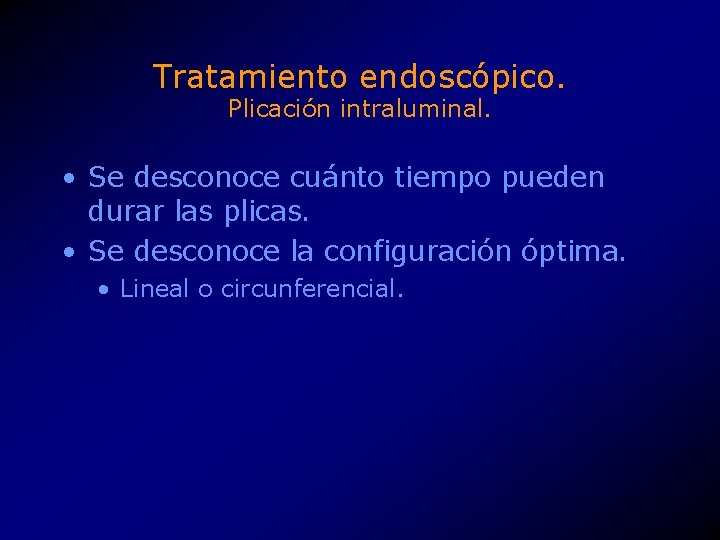 Tratamiento endoscópico.
Plicación intraluminal.

• Se desconoce cuánto tiempo pueden durar las plicas.
• Se desconoce la configuración óptima.
  • Lineal o circunferencial.